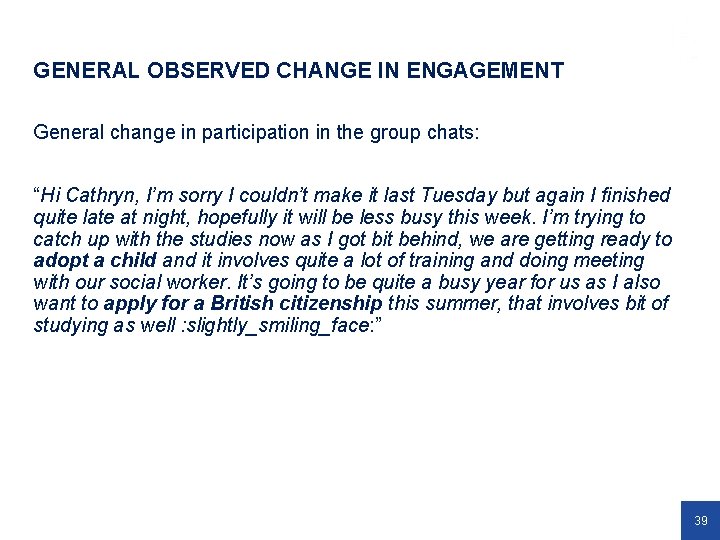 GENERAL OBSERVED CHANGE IN ENGAGEMENT

General change in participation in the group chats:

“Hi Cathryn, I’m sorry I couldn’t make it last Tuesday but again I finished quite late at night, hopefully it will be less busy this week. I’m trying to catch up with the studies now as I got bit behind, we are getting ready to adopt a child and it involves quite a lot of training and doing meeting with our social worker. It’s going to be quite a busy year for us as I also want to apply for a British citizenship this summer, that involves bit of studying as well :slightly_smiling_face:”

39